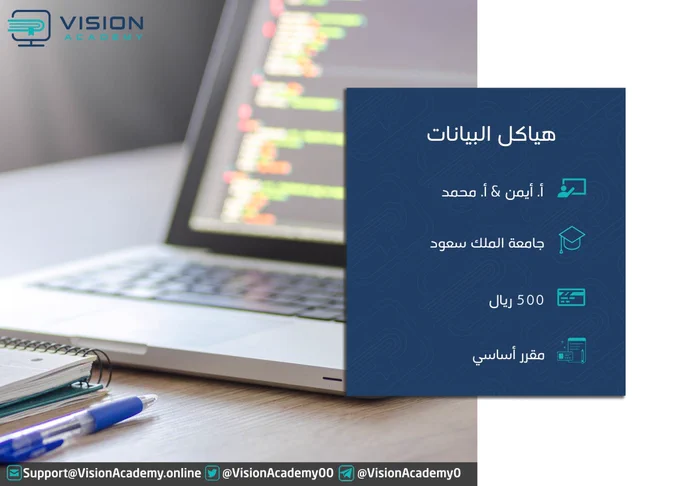 VISION
ACADEMY

هياكل البيانات

أ. أيمن & أ. محمد

جامعة الملك سعود

500 ريال

مقرر أساسي

Support@VisionAcademy.online @VisionAcademy00 @VisionAcademy0